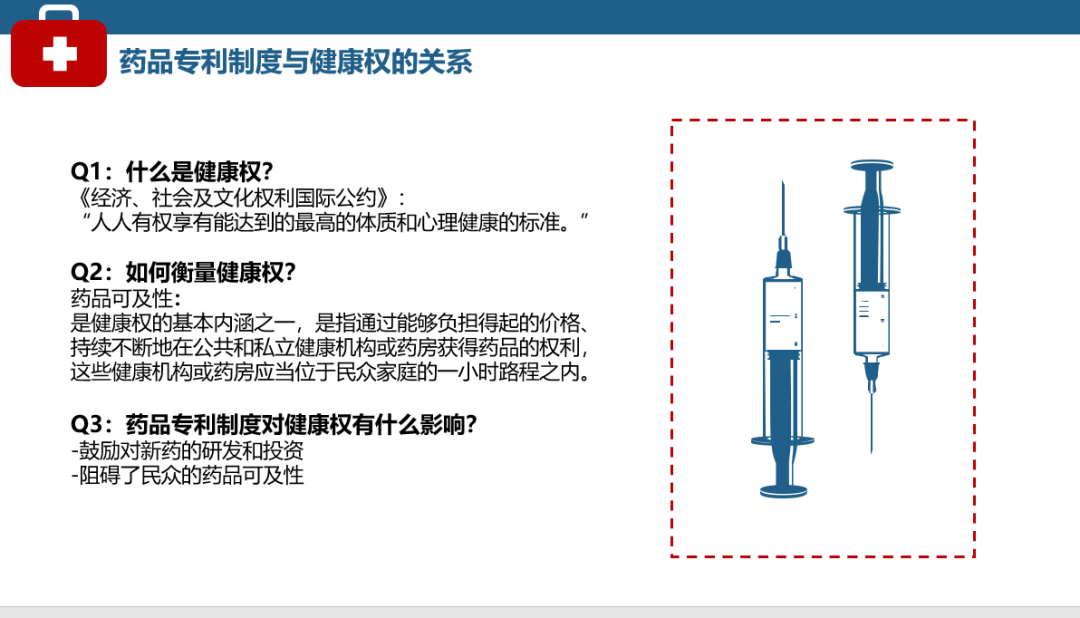 药品专利制度与健康权的关系

Q1：什么是健康权?
《经济、社会及文化权利国际公约》：
“人人有权享有能达到的最高的体质和心理健康的标准。”

Q2：如何衡量健康权?
药品可及性：
是健康权的基本内涵之一，是指通过能够负担得起的价格、持续不断地在公共和私立健康机构或药房获得药品的权利，这些健康机构或药房应当位于民众家庭的一小时路程之内。

Q3：药品专利制度对健康权有什么影响?
-鼓励对新药的研发和投资
-阻碍了民众的药品可及性